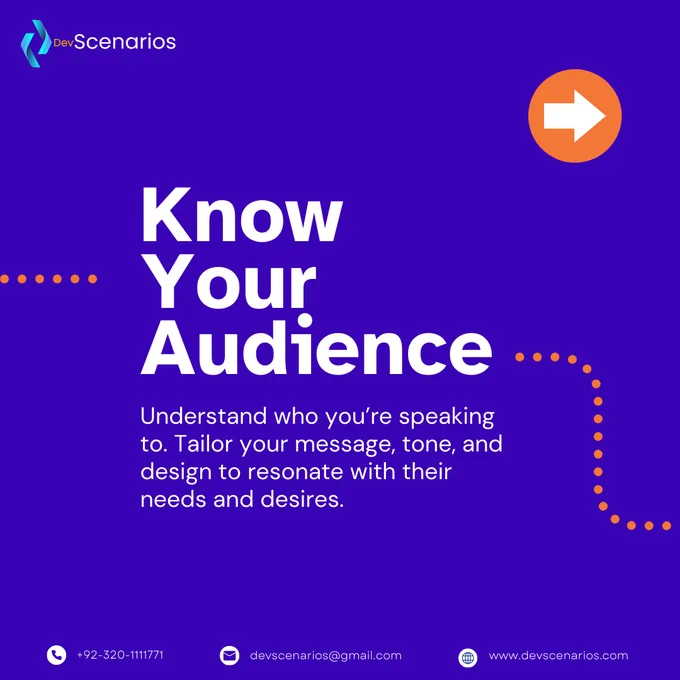 DevScenarios

Know Your Audience

Understand who you're speaking to. Tailor your message, tone, and design to resonate with their needs and desires.

+92-320-1111771

devscenarios@gmail.com

www.devscenarios.com